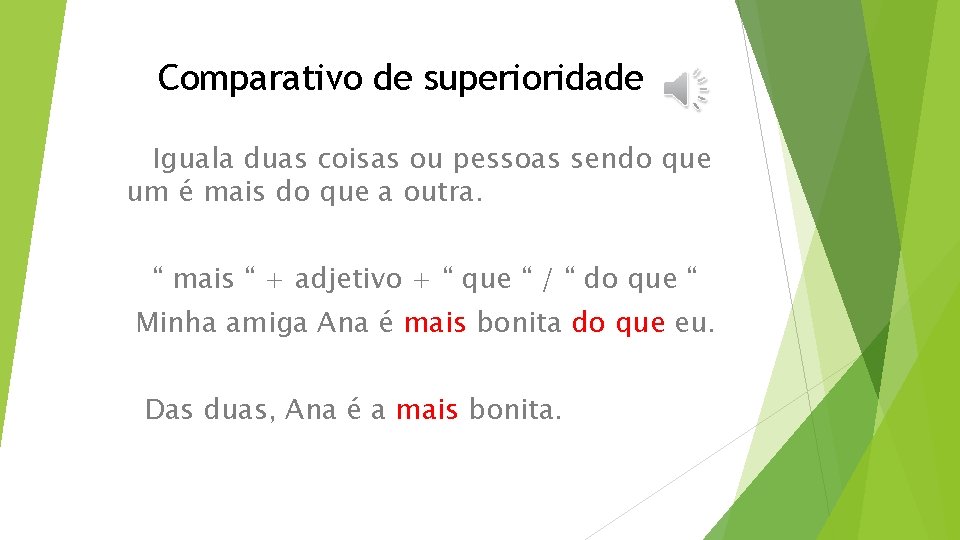 Comparativo de superioridade

Iguala duas coisas ou pessoas sendo que um é mais do que a outra.

“ mais “ + adjetivo + “ que “ / “ do que “

Minha amiga Ana é mais bonita do que eu.

Das duas, Ana é a mais bonita.